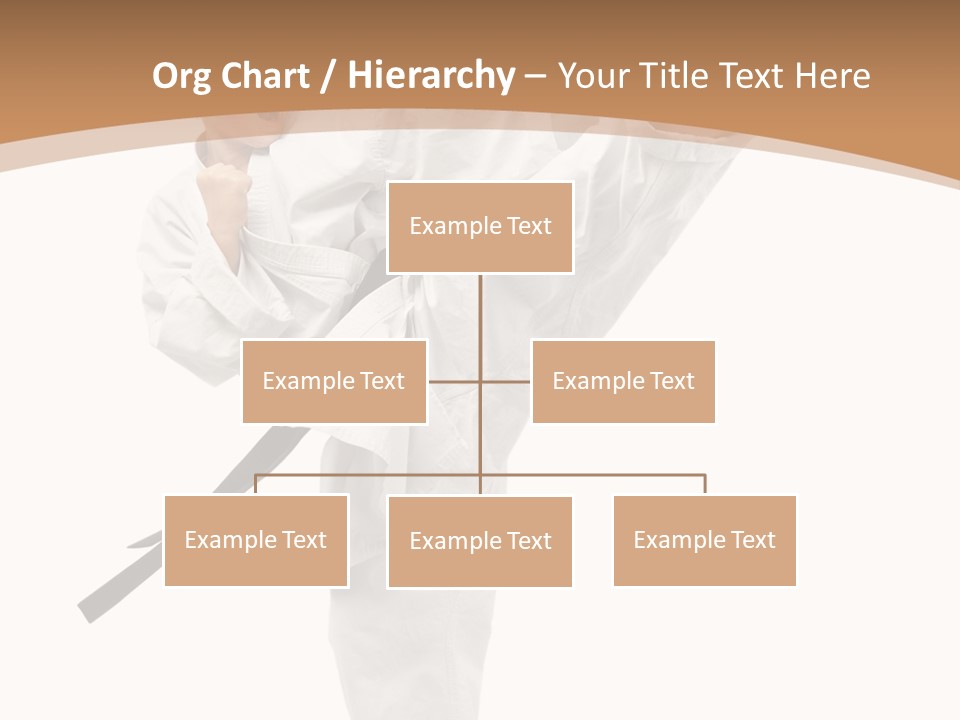 Org Chart / Hierarchy – Your Title Text Here

Example Text

Example Text

Example Text

Example Text

Example Text

Example Text